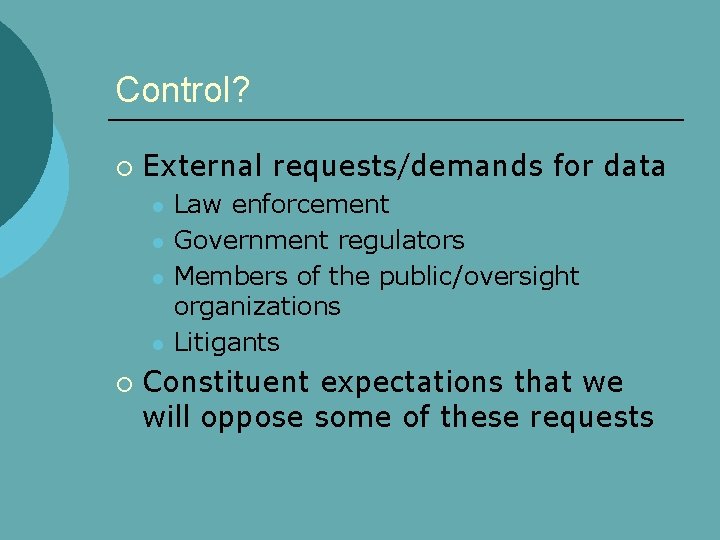 Control?

External requests/demands for data

Law enforcement

Government regulators

Members of the public/oversight organizations

Litigants

Constituent expectations that we will oppose some of these requests